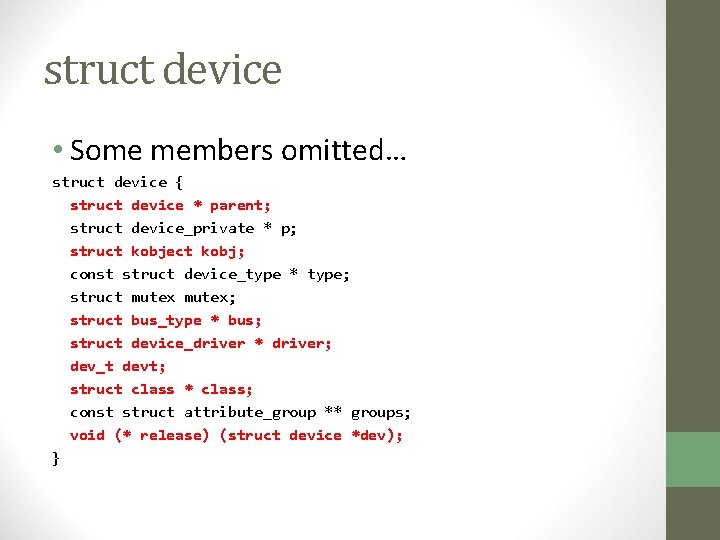 struct device

• Some members omitted…

struct device {
  struct device * parent;
  struct device_private * p;
  struct kobject kobj;
  const struct device_type * type;
  struct mutex mutex;
  struct bus_type * bus;
  struct device_driver * driver;
  dev_t devt;
  struct class * class;
  const struct attribute_group ** groups;
  void (* release) (struct device *dev);
}